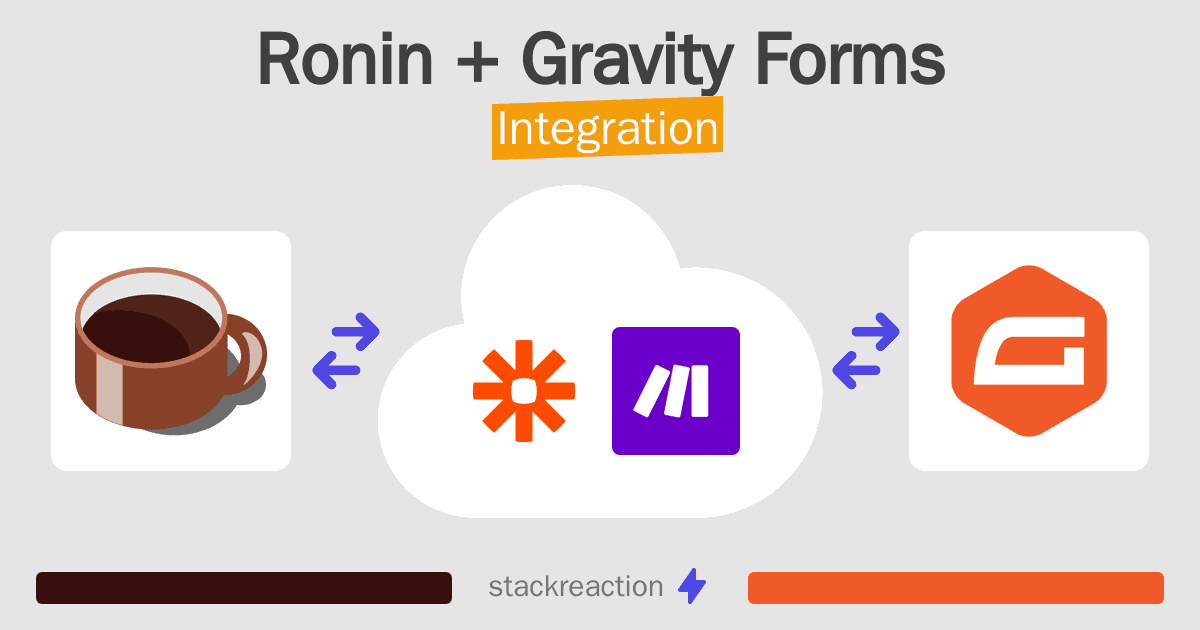 Ronin + Gravity Forms
Integration

stackreaction